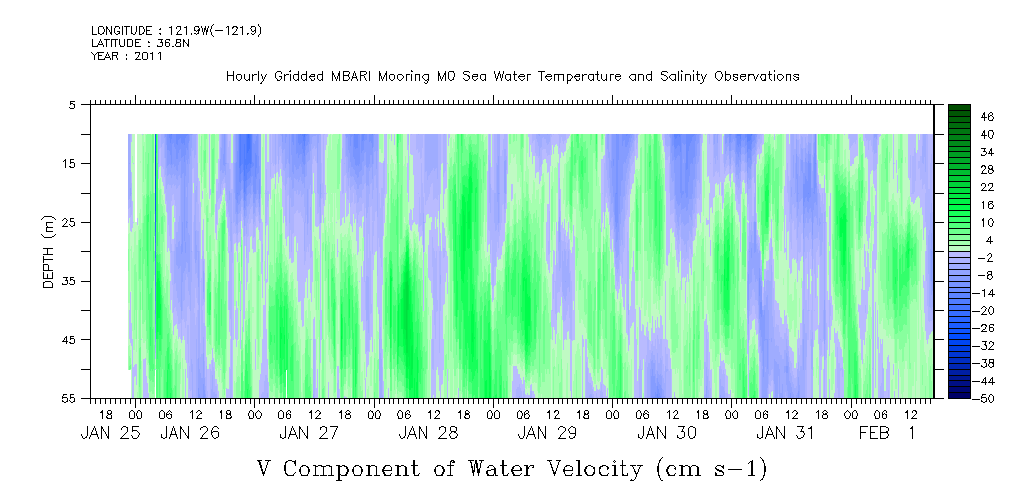 LONGITUDE : 121.9W(-121.9)
LATITUDE : 36.8N
YEAR : 2011

Hourly Gridded MBARI Mooring M0 Sea Water Temperature and Salinity Observations

DEPTH (m)

5
15
25
35
45
55

18 00 06 12 18 00 06 12 18 00 06 12 18 00 06 12 18 00 06 12 18 00 06 12 18 00 06 12 18 00 06 12
JAN 25 JAN 26 JAN 27 JAN 28 JAN 29 JAN 30 JAN 31 FEB 1

46
40
34
28
22
16
10
4
-2
-8
-14
-20
-26
-32
-38
-44
-50

V Component of Water Velocity (cm s-1)